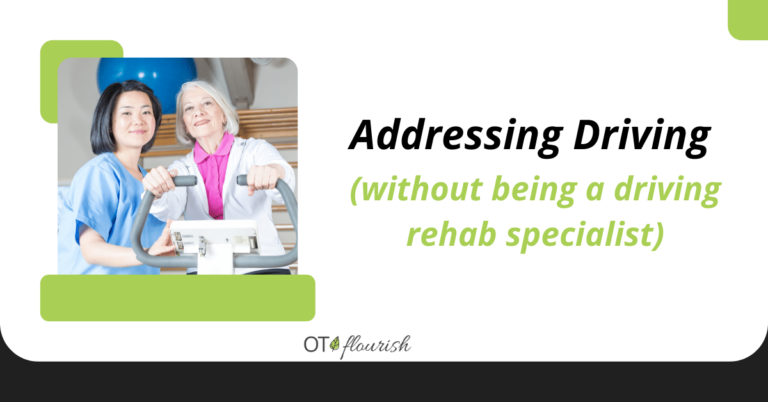 Addressing Driving
(without being a driving rehab specialist)

OT flourish